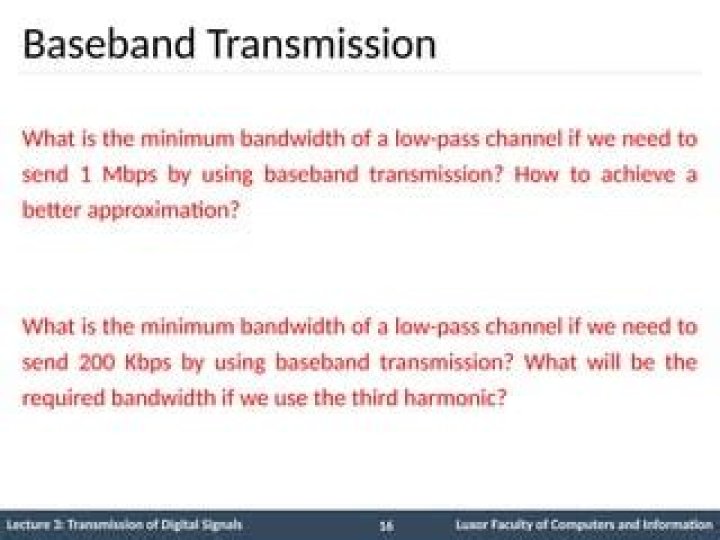 Baseband Transmission

What is the minimum bandwidth of a low-pass channel if we need to send 1 Mbps by using baseband transmission? How to achieve a better approximation?

What is the minimum bandwidth of a low-pass channel if we need to send 200 Kbps by using baseband transmission? What will be the required bandwidth if we use the third harmonic?

Lecture 3: Transmission of Digital Signals 16 Luxor Faculty of Computers and Information